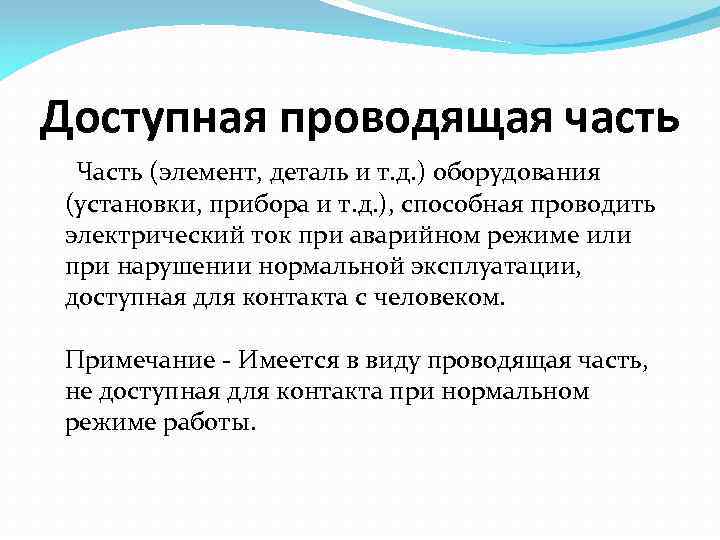 Доступная проводящая часть

Часть (элемент, деталь и т.д.) оборудования (установки, прибора и т.д.), способная проводить электрический ток при аварийном режиме или при нарушении нормальной эксплуатации, доступная для контакта с человеком.

Примечание - Имеется в виду проводящая часть, не доступная для контакта при нормальном режиме работы.